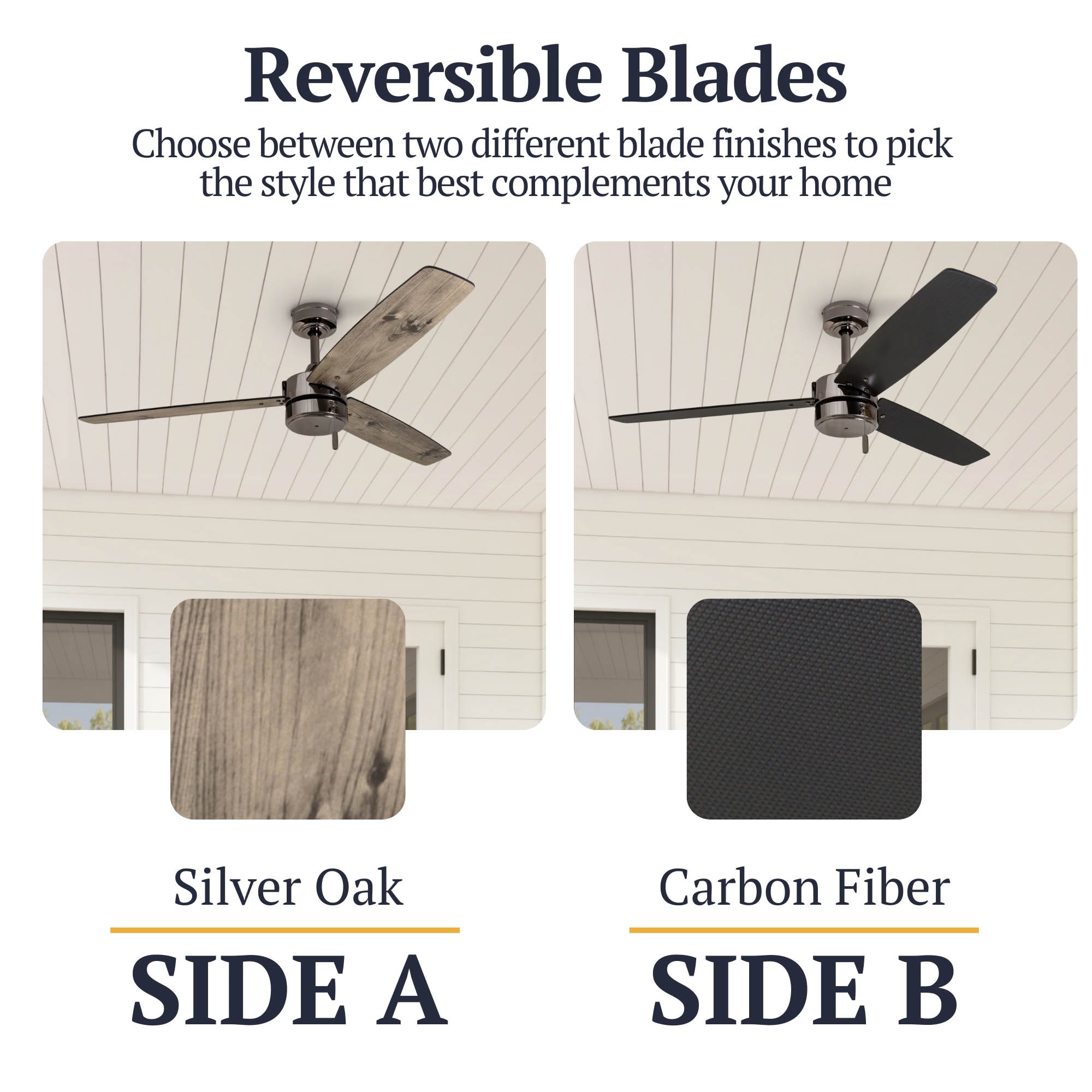 Reversible Blades

Choose between two different blade finishes to pick the style that best complements your home

Silver Oak

SIDE A

Carbon Fiber

SIDE B